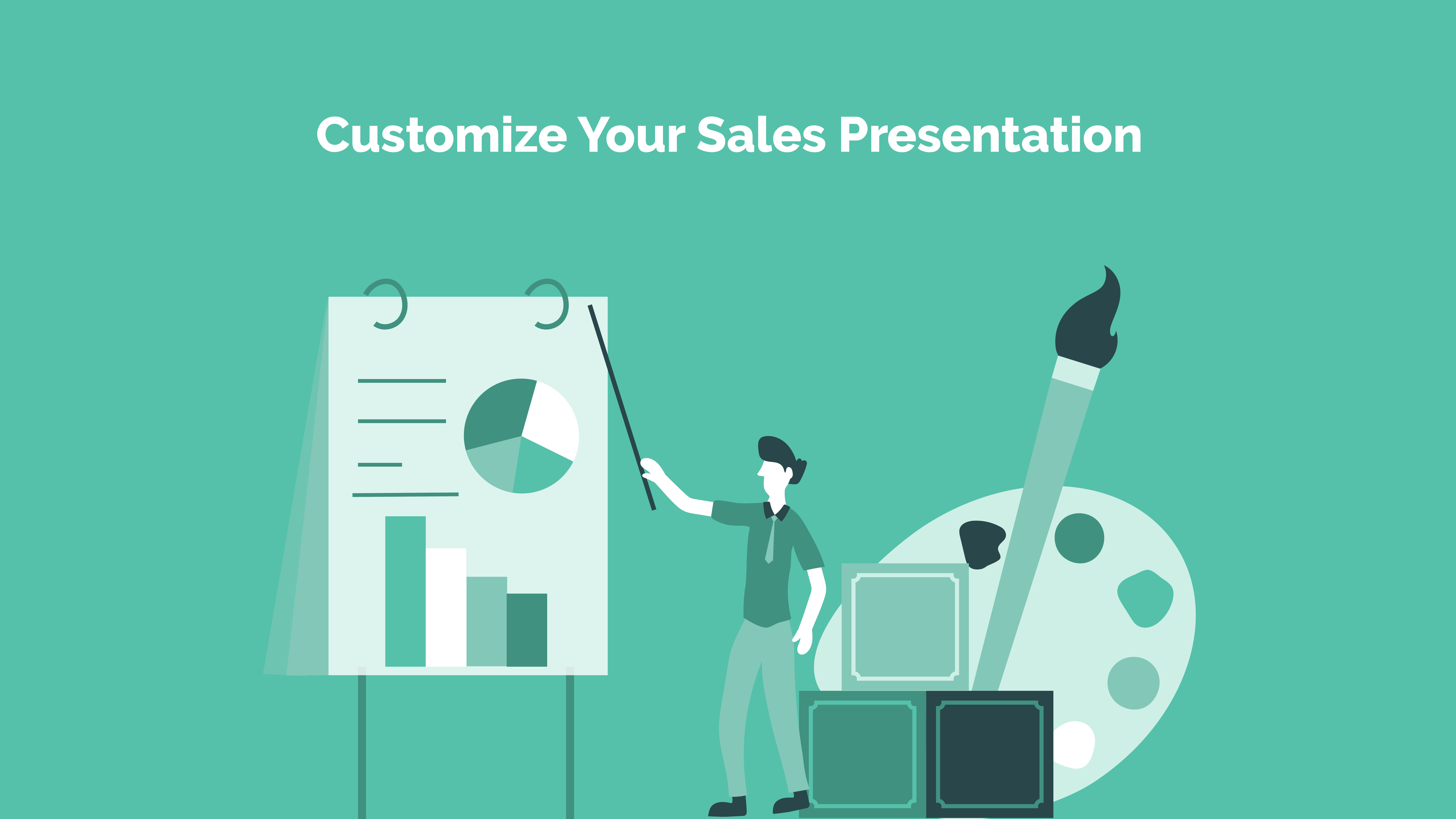 Customize Your Sales Presentation